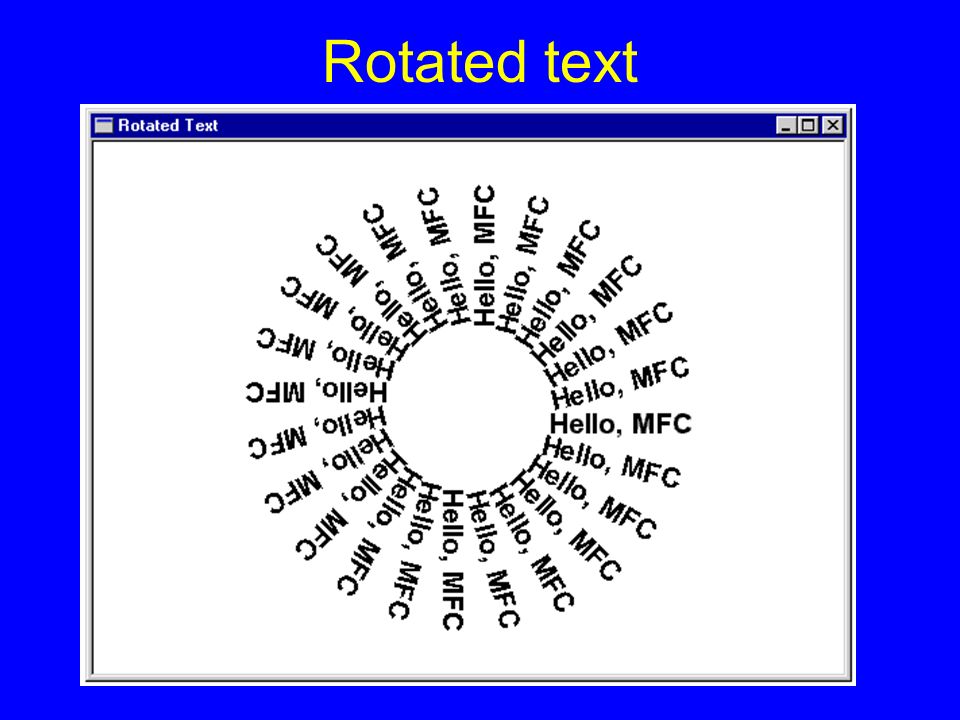 Rotated text

Rotated Text

Hello, MFC
Hello, MFC
Hello, MFC
Hello, MFC
Hello, MFC
Hello, MFC
Hello, MFC
Hello, MFC
Hello, MFC
Hello, MFC
Hello, MFC
Hello, MFC
Hello, MFC
Hello, MFC
Hello, MFC
Hello, MFC
Hello, MFC
Hello, MFC
Hello, MFC
Hello, MFC
Hello, MFC
Hello, MFC
Hello, MFC
Hello, MFC